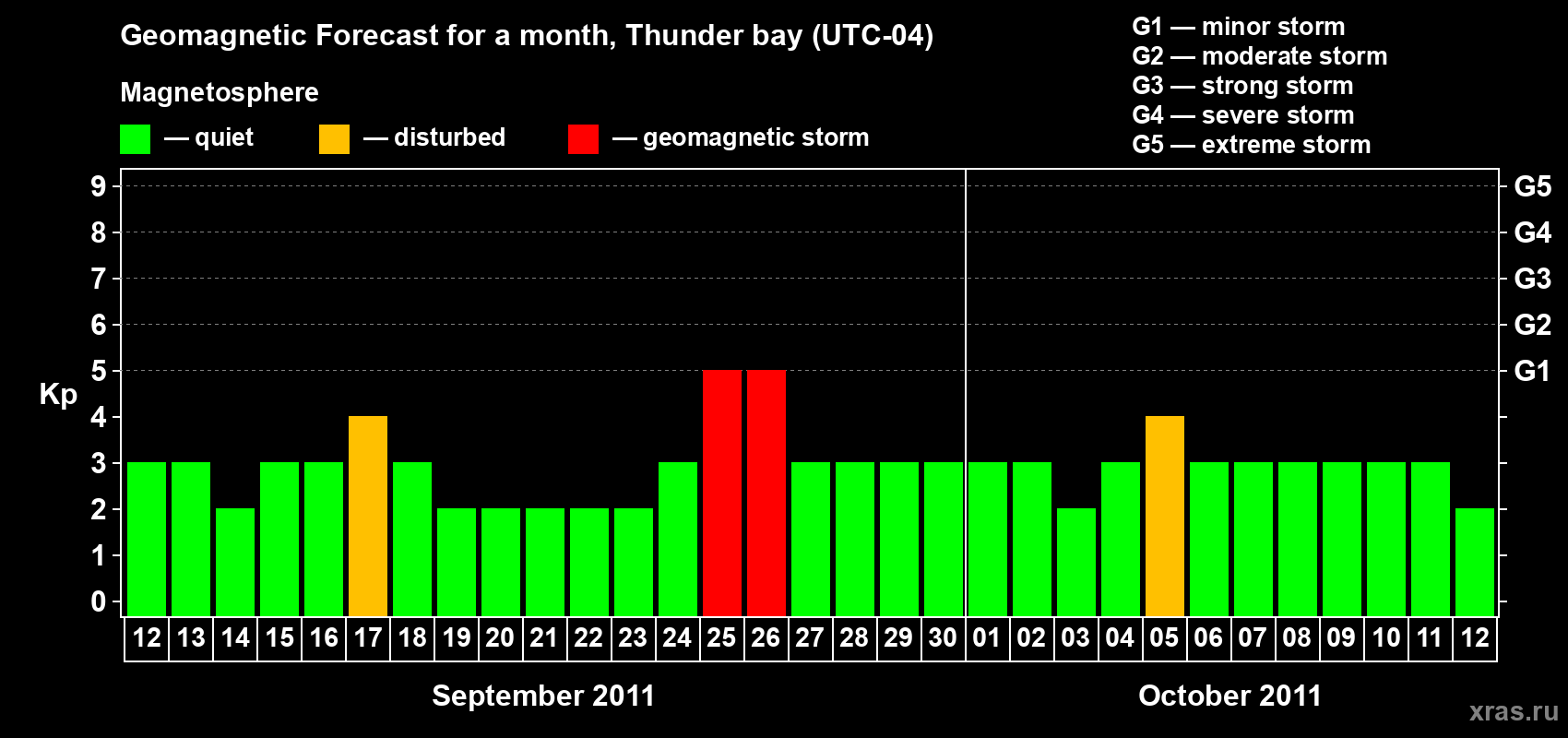 Geomagnetic Forecast for a month, Thunder bay (UTC-04)

Magnetosphere

— quiet — disturbed — geomagnetic storm

G1 — minor storm
G2 — moderate storm
G3 — strong storm
G4 — severe storm
G5 — extreme storm

Kp

9 8 7 6 5 4 3 2 1 0

G5 G4 G3 G2 G1

12 13 14 15 16 17 18 19 20 21 22 23 24 25 26 27 28 29 30 01 02 03 04 05 06 07 08 09 10 11 12

September 2011

October 2011

xras.ru